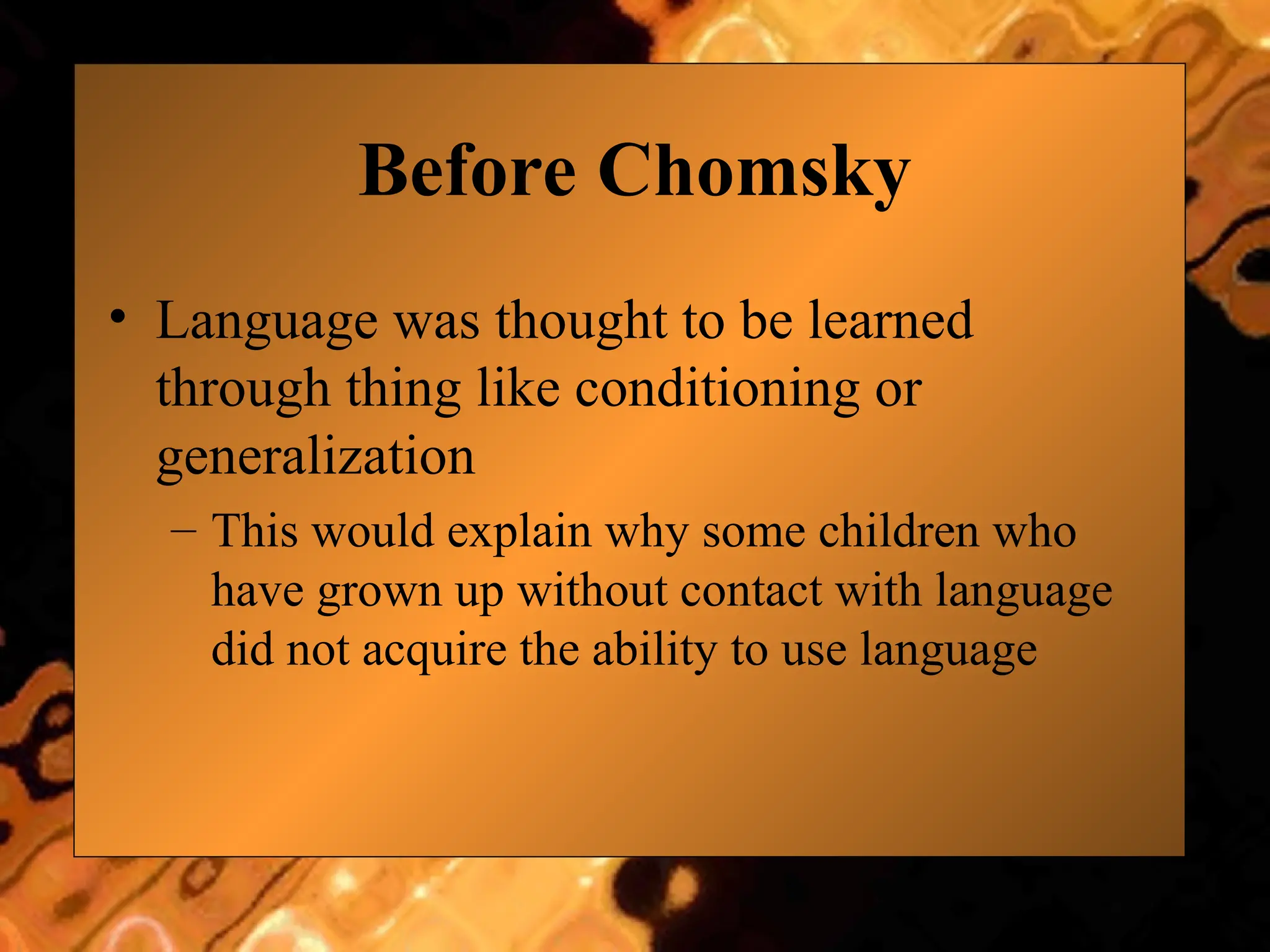 Before Chomsky

• Language was thought to be learned through thing like conditioning or generalization

– This would explain why some children who have grown up without contact with language did not acquire the ability to use language